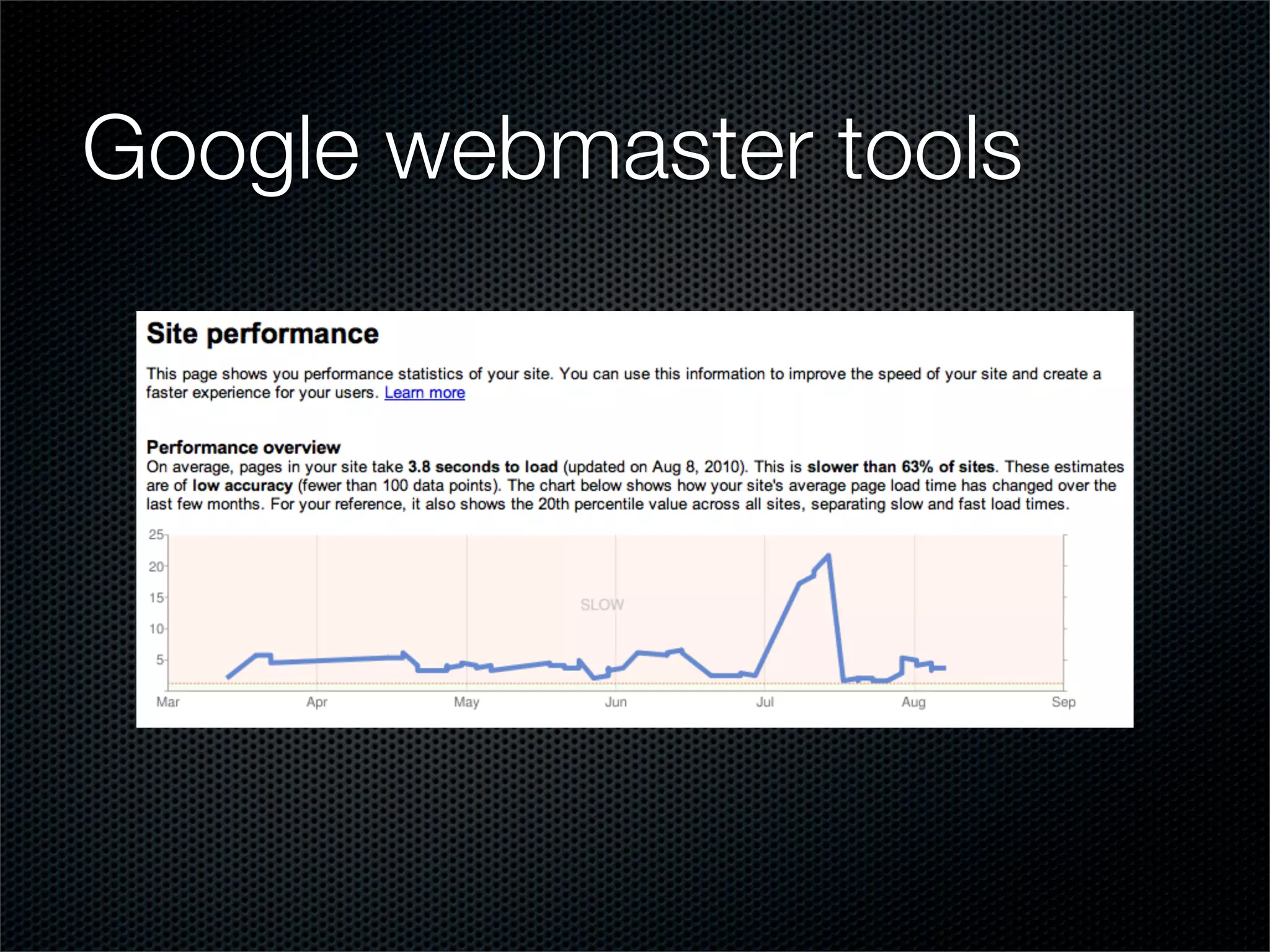 Google webmaster tools

Site performance

This page shows you performance statistics of your site. You can use this information to improve the speed of your site and create a faster experience for your users. Learn more

Performance overview
On average, pages in your site take 3.8 seconds to load (updated on Aug 8, 2010). This is slower than 63% of sites. These estimates are of low accuracy (fewer than 100 data points). The chart below shows how your site's average page load time has changed over the last few months. For your reference, it also shows the 20th percentile value across all sites, separating slow and fast load times.

25
20
15
10
5
SLOW
Mar Apr May Jun Jul Aug Sep